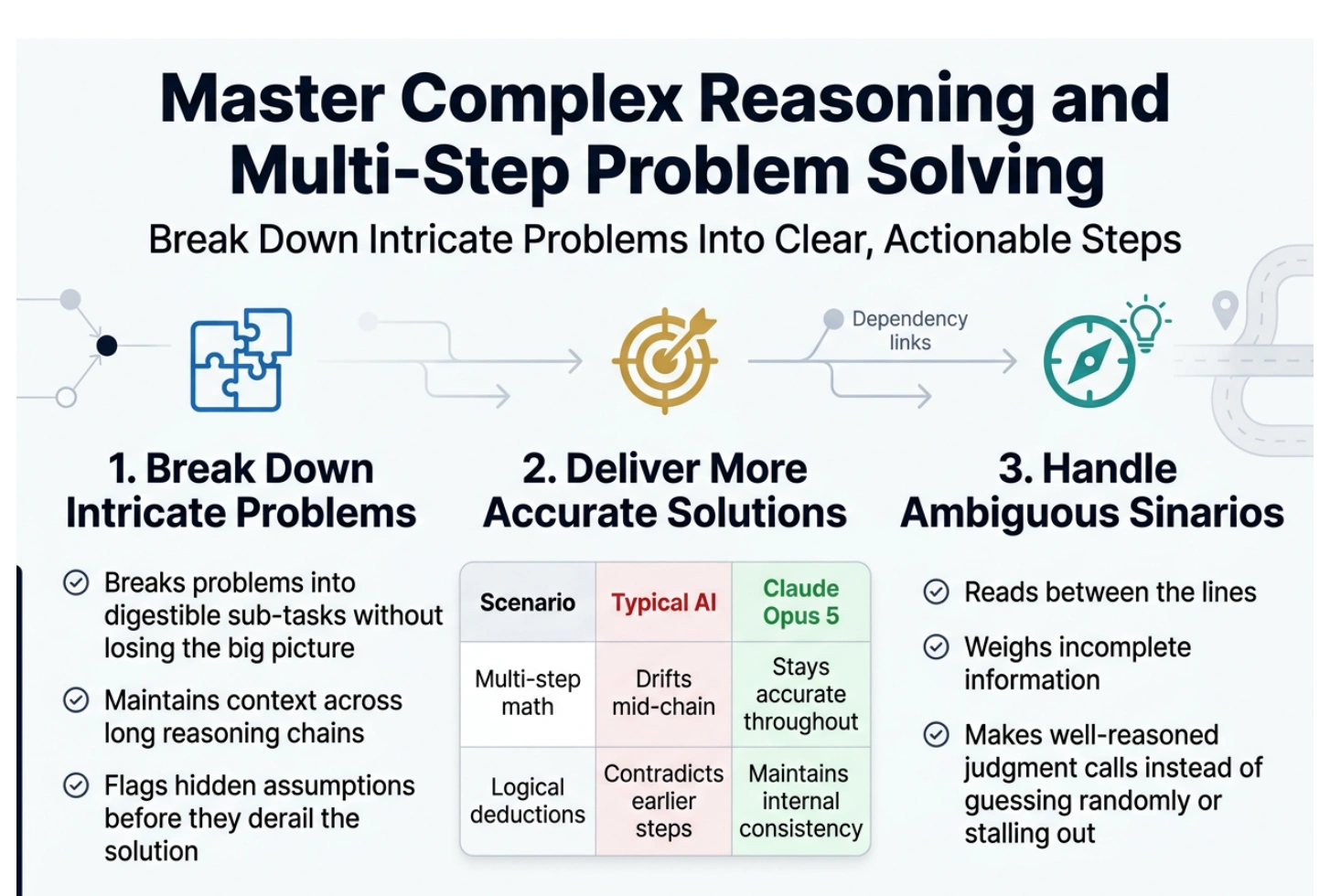 Master Complex Reasoning and Multi-Step Problem Solving

Break Down Intricate Problems Into Clear, Actionable Steps

Dependency links

1. Break Down Intricate Problems

Breaks problems into digestible sub-tasks without losing the big picture

Maintains context across long reasoning chains

Flags hidden assumptions before they derail the solution

2. Deliver More Accurate Solutions

| Scenario | Typical AI | Claude Opus 5 |
|---|---|---|
| Multi-step math | Drifts mid-chain | Stays accurate throughout |
| Logical deductions | Contradicts earlier steps | Maintains internal consistency |

3. Handle Ambiguous Sinarios

Reads between the lines

Weighs incomplete information

Makes well-reasoned judgment calls instead of guessing randomly or stalling out